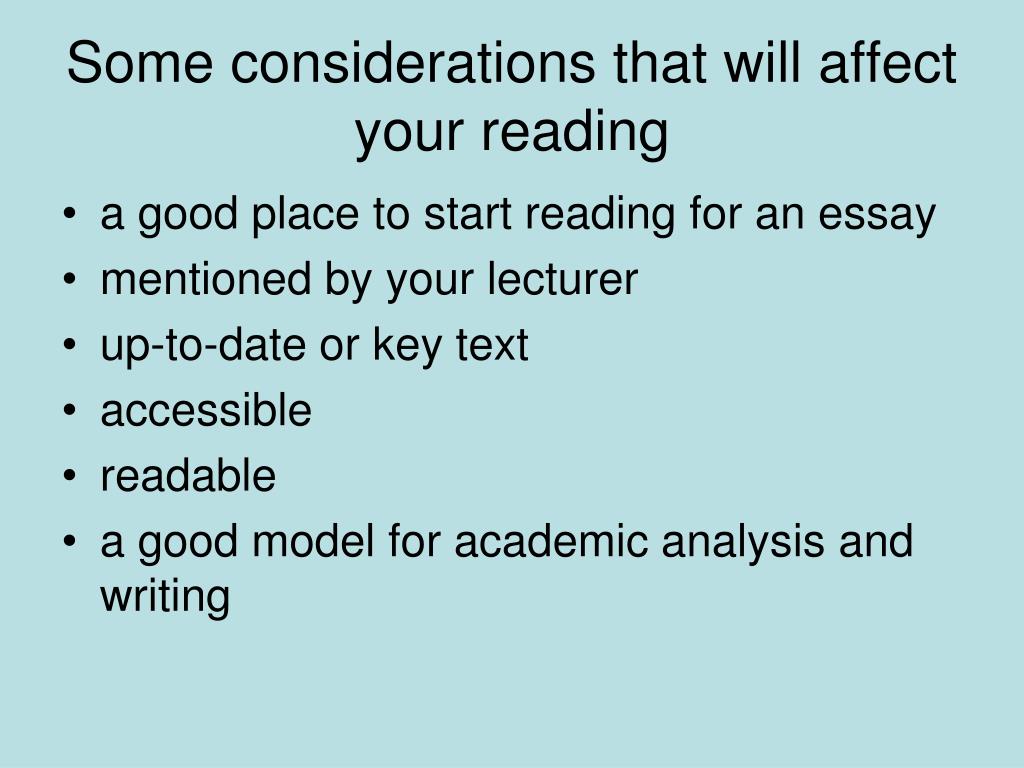 Some considerations that will affect your reading

• a good place to start reading for an essay
• mentioned by your lecturer
• up-to-date or key text
• accessible
• readable
• a good model for academic analysis and writing